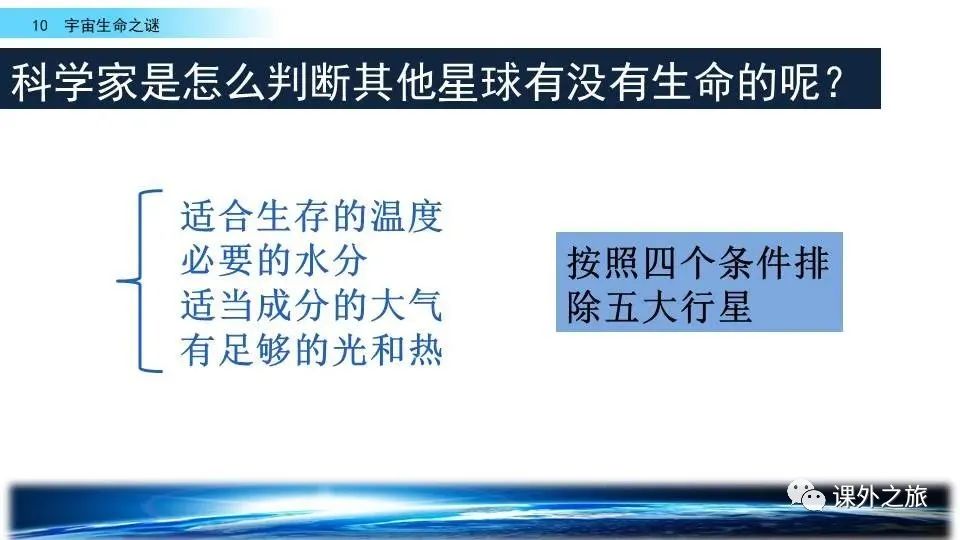 10 宇宙生命之谜

科学家是怎么判断其他星球有没有生命的呢？

适合生存的温度
必要的水分
适当成分的大气
有足够的光和热

按照四个条件排除五大行星

课外之旅